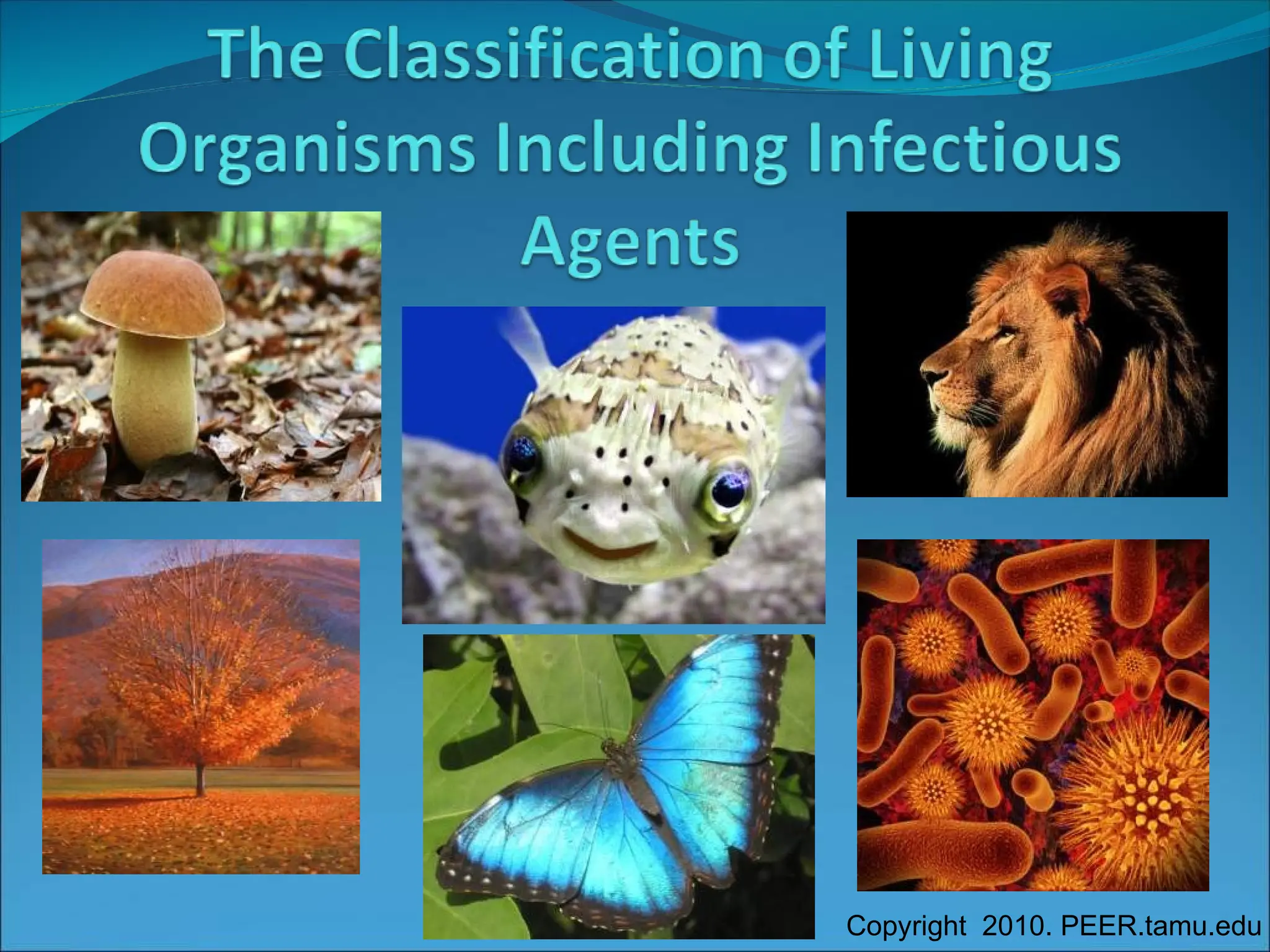 The Classification of Living Organisms Including Infectious Agents

Copyright 2010. PEER.tamu.edu